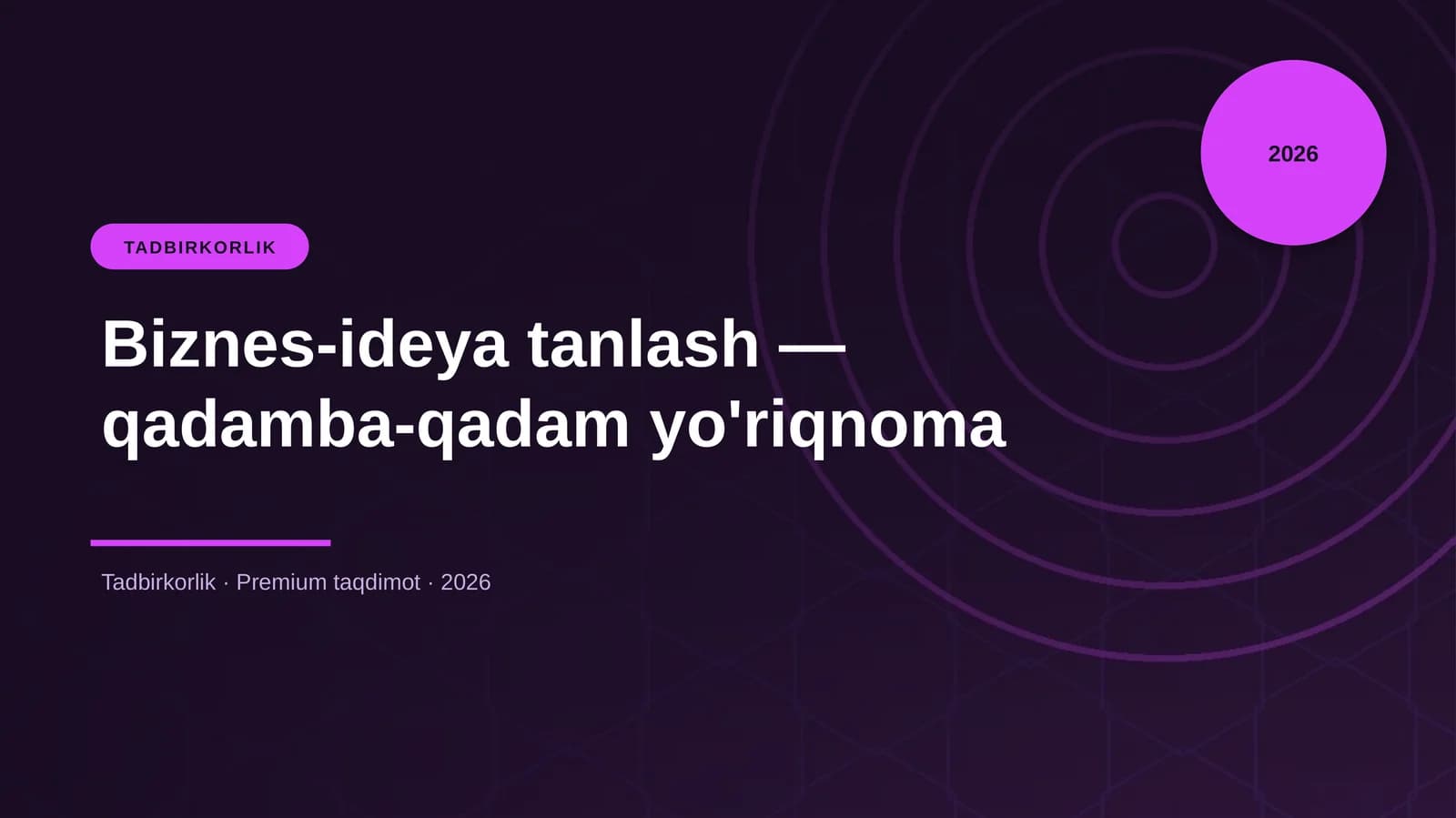 2026

TADBIRKORLIK

Biznes-ideya tanlash — qadamba-qadam yo'riqnoma

Tadbirkorlik · Premium taqdimot · 2026